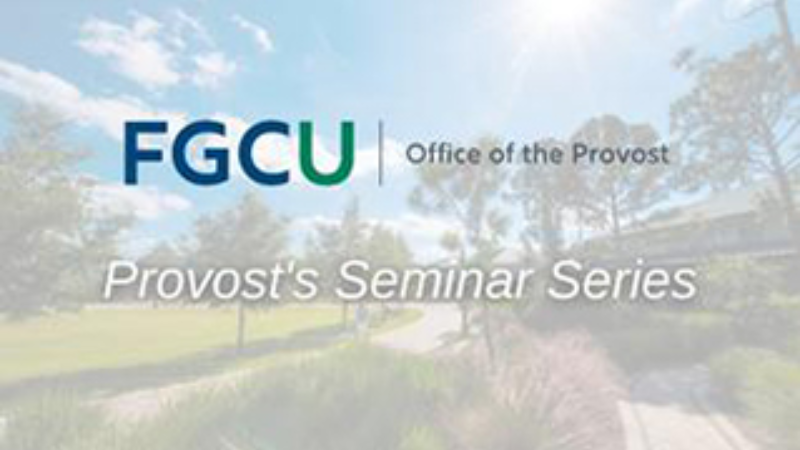 FGCU | Office of the Provost

Provost's Seminar Series